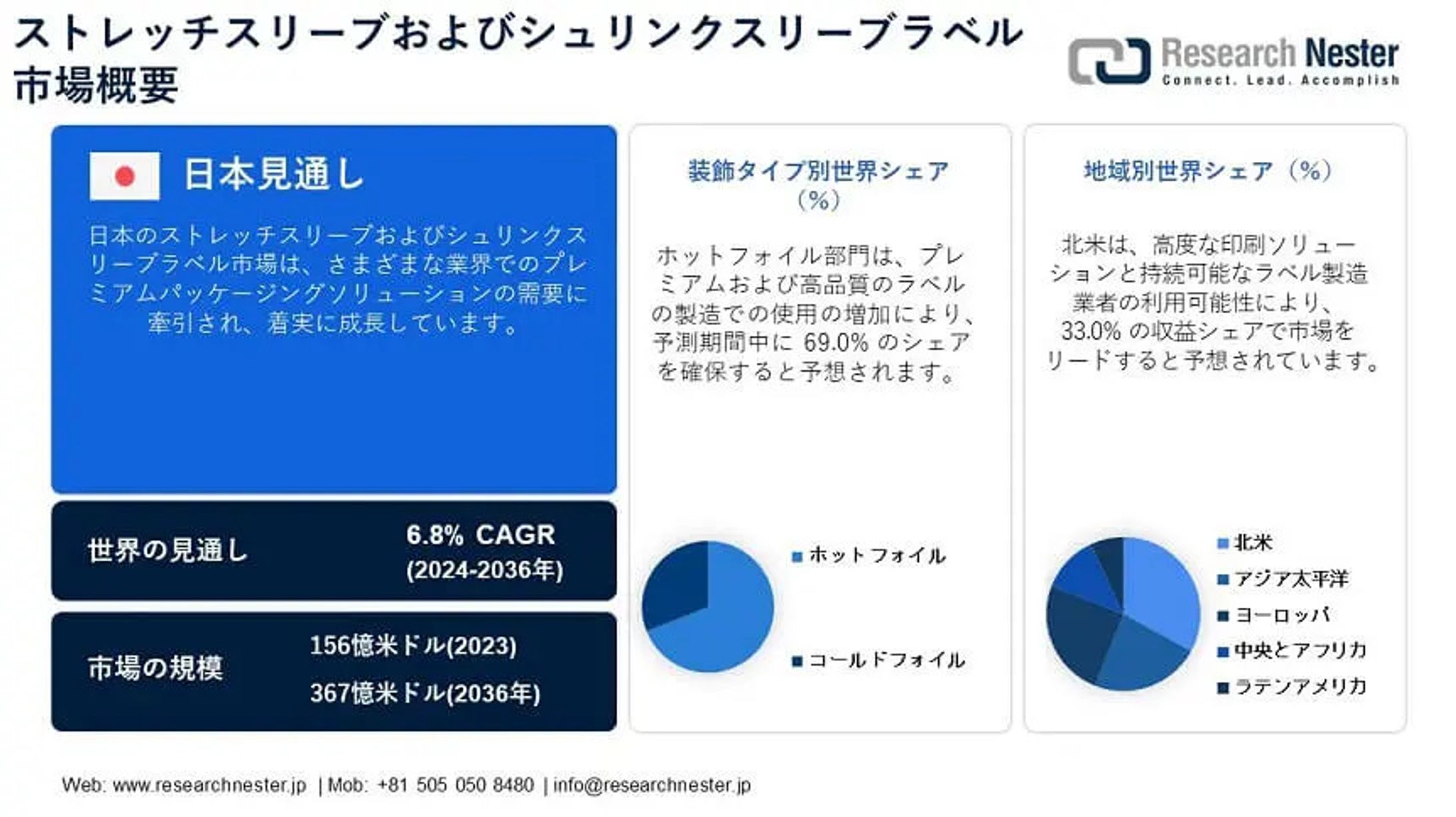 ストレッチスリーブおよびシュリンクスリーブラベル市場概要

Research Nester
Connect. Lead. Accomplish

日本見通し

日本のストレッチスリーブおよびシュリンクスリーブラベル市場は、さまざまな業界でのプレミアムパッケージングソリューションの需要に牽引され、着実に成長しています。

世界の見通し
6.8% CAGR (2024-2036年)

市場の規模
156億米ドル(2023)
367億米ドル(2036年)

装飾タイプ別世界シェア（%）

ホットフォイル部門は、プレミアムおよび高品質のラベルの製造での使用の増加により、予測期間中に 69.0% のシェアを確保すると予想されます。

ホットフォイル
コールドフォイル

地域別世界シェア（%）

北米は、高度な印刷ソリューションと持続可能なラベル製造業者の利用可能性により、33.0% の収益シェアで市場をリードすると予想されています。

北米
アジア太平洋
ヨーロッパ
中央とアフリカ
ラテンアメリカ

Web: www.researchnester.jp | Mob: +81 505 050 8480 | info@researchnester.jp